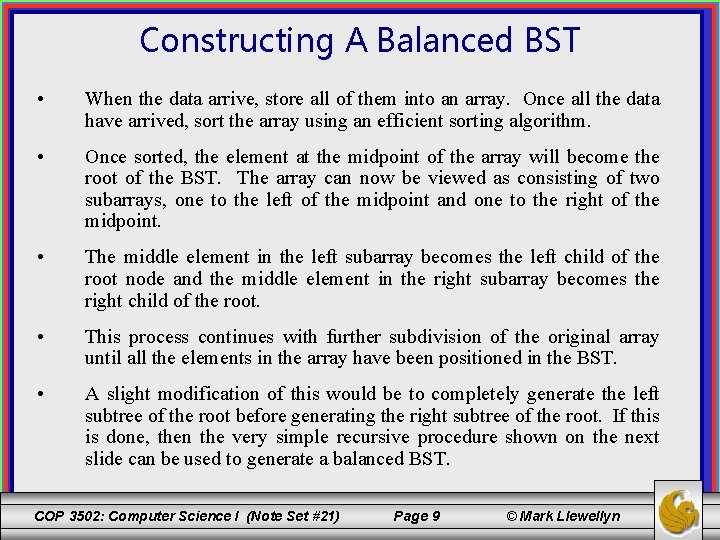 Constructing A Balanced BST

• When the data arrive, store all of them into an array. Once all the data have arrived, sort the array using an efficient sorting algorithm.

• Once sorted, the element at the midpoint of the array will become the root of the BST. The array can now be viewed as consisting of two subarrays, one to the left of the midpoint and one to the right of the midpoint.

• The middle element in the left subarray becomes the left child of the root node and the middle element in the right subarray becomes the right child of the root.

• This process continues with further subdivision of the original array until all the elements in the array have been positioned in the BST.

• A slight modification of this would be to completely generate the left subtree of the root before generating the right subtree of the root. If this is done, then the very simple recursive procedure shown on the next slide can be used to generate a balanced BST.

COP 3502: Computer Science I (Note Set #21) Page 9 © Mark Llewellyn